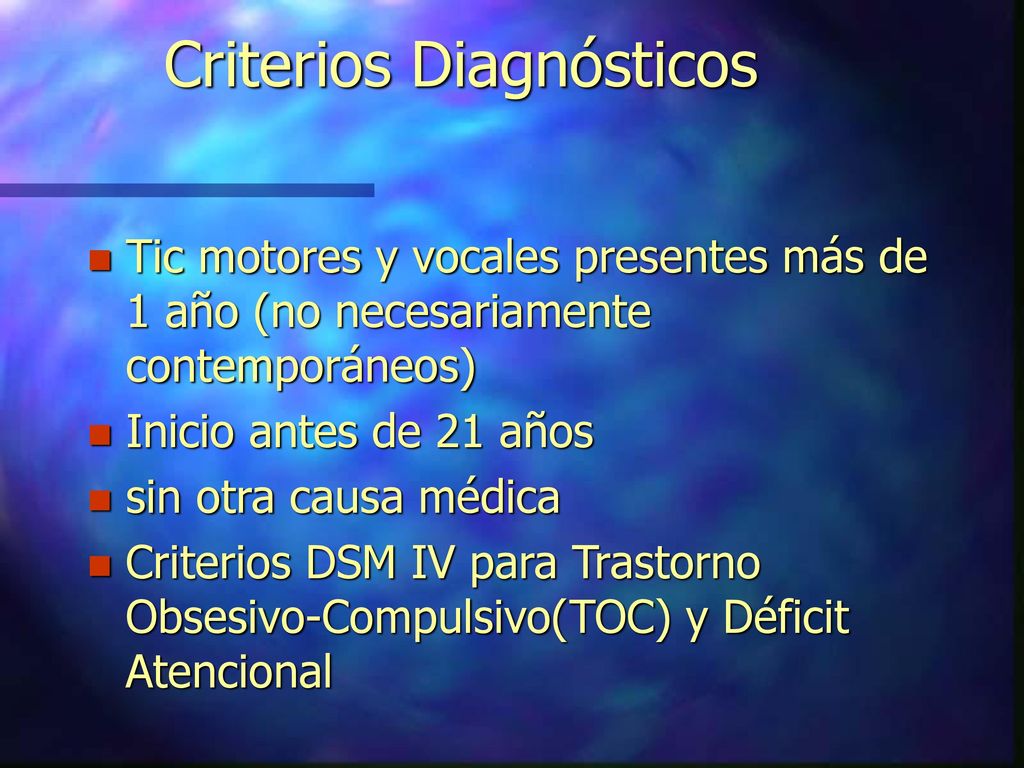 Criterios Diagnósticos

- Tic motores y vocales presentes más de 1 año (no necesariamente contemporáneos)
- Inicio antes de 21 años
- sin otra causa médica
- Criterios DSM IV para Trastorno Obsesivo-Compulsivo(TOC) y Déficit Atencional